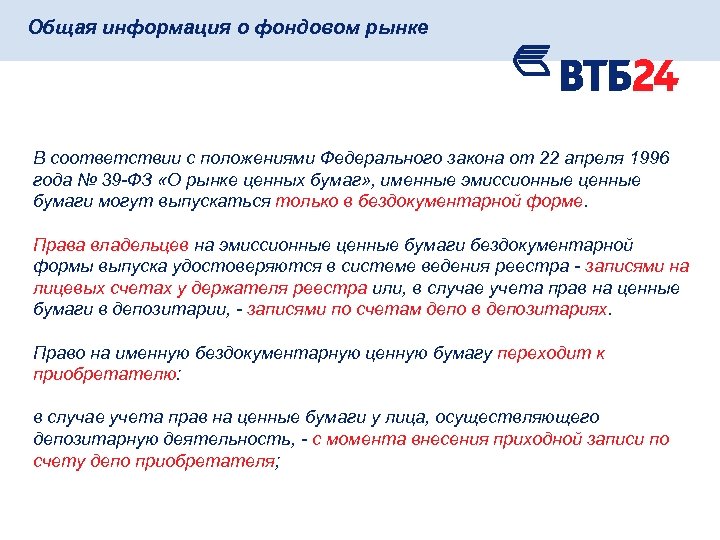 Общая информация о фондовом рынке

ВТБ24

В соответствии с положениями Федерального закона от 22 апреля 1996 года № 39-ФЗ «О рынке ценных бумаг», именные эмиссионные ценные бумаги могут выпускаться только в бездокументарной форме.

Права владельцев на эмиссионные ценные бумаги бездокументарной формы выпуска удостоверяются в системе ведения реестра - записями на лицевых счетах у держателя реестра или, в случае учета прав на ценные бумаги в депозитарии, - записями по счетам депо в депозитариях.

Право на именную бездокументарную ценную бумагу переходит к приобретателю:

в случае учета прав на ценные бумаги у лица, осуществляющего депозитарную деятельность, - с момента внесения приходной записи по счету депо приобретателя;